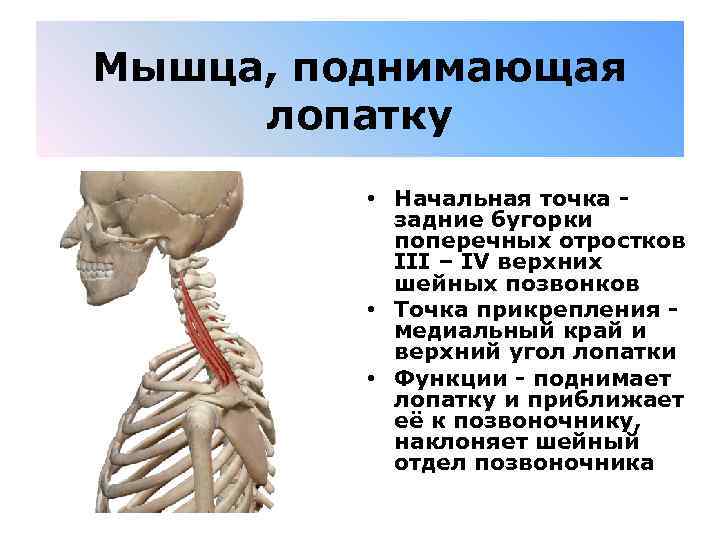 Мышца, поднимающая лопатку

• Начальная точка - задние бугорки поперечных отростков III – IV верхних шейных позвонков
• Точка прикрепления - медиальный край и верхний угол лопатки
• Функции - поднимает лопатку и приближает её к позвоночнику, наклоняет шейный отдел позвоночника